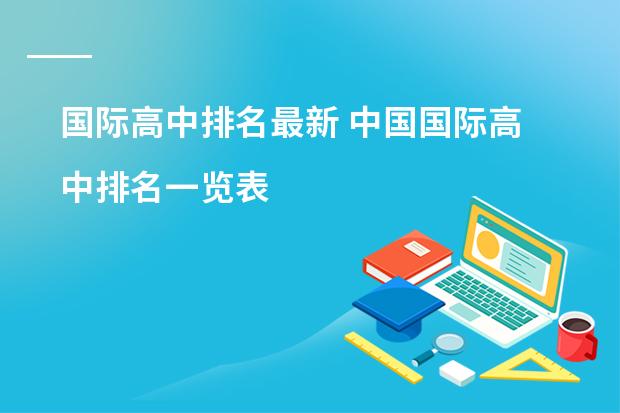 国际高中排名最新 中国国际高中排名一览表